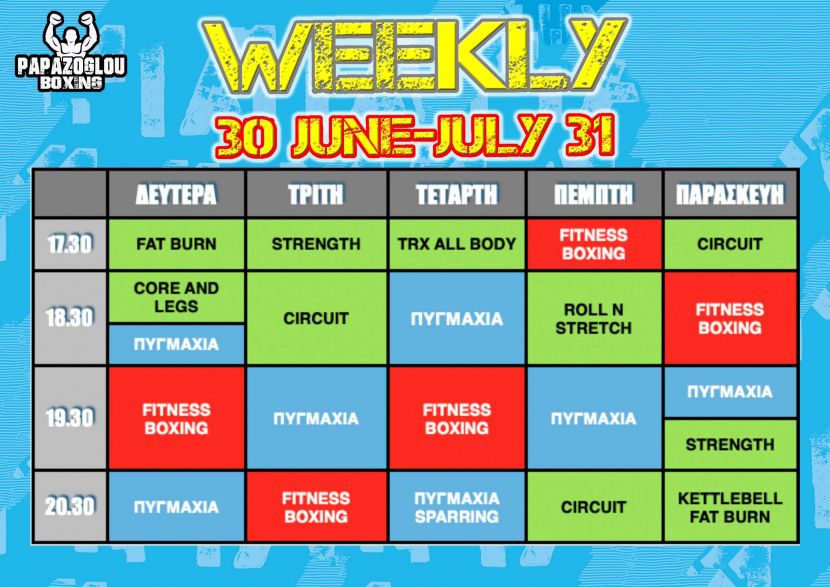 PAPAZOGLOU BOXING

WEEKLY

30 JUNE-JULY 31

| | ΔΕΥΤΕΡΑ | ΤΡΙΤΗ | ΤΕΤΑΡΤΗ | ΠΕΜΠΤΗ | ΠΑΡΑΣΚΕΥΗ |
|---|---|---|---|---|---|
| 17.30 | FAT BURN | STRENGTH | TRX ALL BODY | FITNESS BOXING | CIRCUIT |
| 18.30 | CORE AND LEGS / ΠΥΓΜΑΧΙΑ | CIRCUIT | ΠΥΓΜΑΧΙΑ | ROLL N STRETCH | FITNESS BOXING |
| 19.30 | FITNESS BOXING | ΠΥΓΜΑΧΙΑ | FITNESS BOXING | ΠΥΓΜΑΧΙΑ | ΠΥΓΜΑΧΙΑ / STRENGTH |
| 20.30 | ΠΥΓΜΑΧΙΑ | FITNESS BOXING | ΠΥΓΜΑΧΙΑ SPARRING | CIRCUIT | KETTLEBELL FAT BURN |